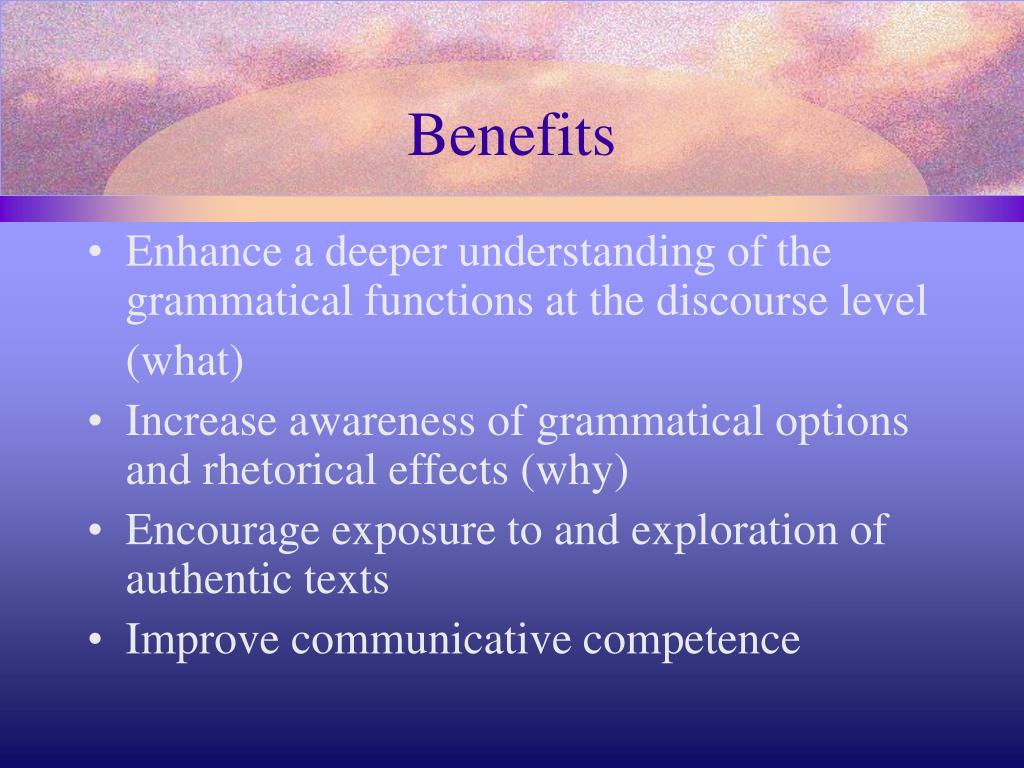 Benefits

• Enhance a deeper understanding of the grammatical functions at the discourse level (what)
• Increase awareness of grammatical options and rhetorical effects (why)
• Encourage exposure to and exploration of authentic texts
• Improve communicative competence